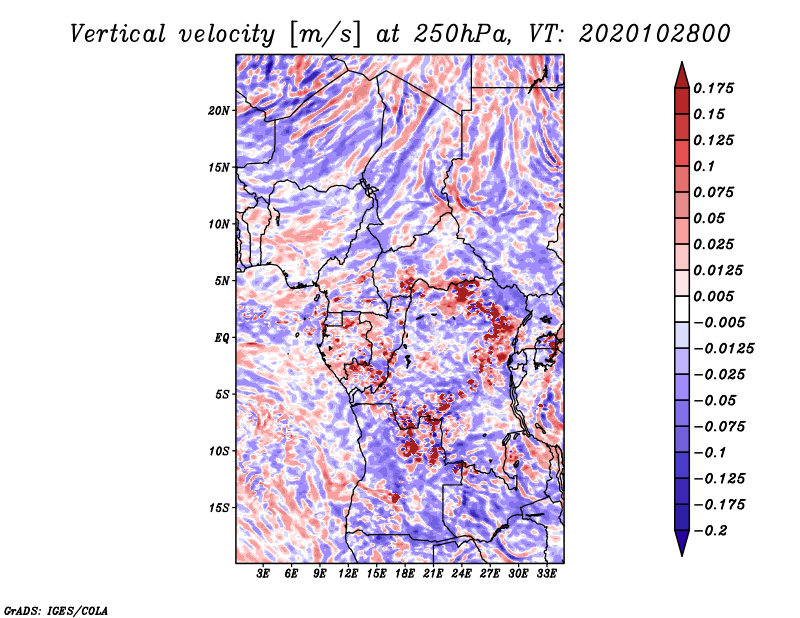 Vertical velocity [m/s] at 250hPa, VT: 2020102800

20N
15N
10N
5N
EQ
5S
10S
15S

3E 6E 9E 12E 15E 18E 21E 24E 27E 30E 33E

0.175
0.15
0.125
0.1
0.075
0.05
0.025
0.0125
0.005
−0.005
−0.0125
−0.025
−0.05
−0.075
−0.1
−0.125
−0.175
−0.2

GrADS: IGES/COLA